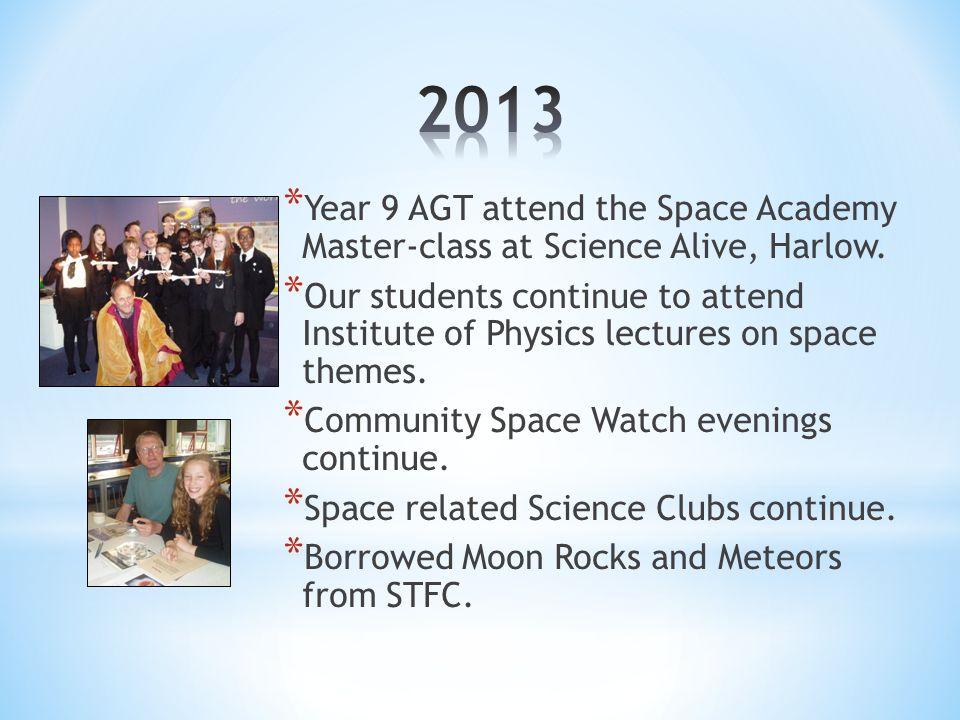 2013

*Year 9 AGT attend the Space Academy Master-class at Science Alive, Harlow.

*Our students continue to attend Institute of Physics lectures on space themes.

*Community Space Watch evenings continue.

*Space related Science Clubs continue.

*Borrowed Moon Rocks and Meteors from STFC.